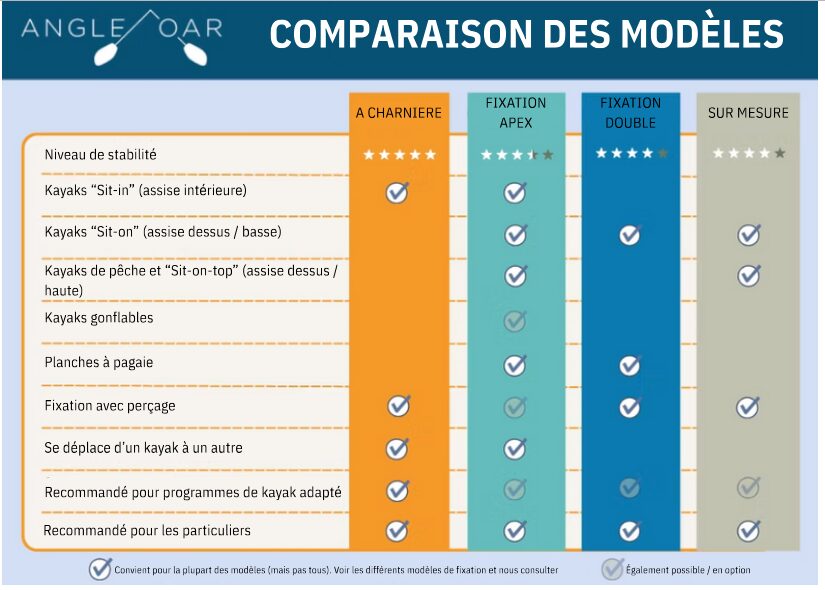 ANGLE OAR

COMPARAISON DES MODÈLES

| | A CHARNIERE | FIXATION APEX | FIXATION DOUBLE | SUR MESURE |
|---|---|---|---|---|
| Niveau de stabilité | ★★★★★ | ★★★★★ | ★★★★★ | ★★★★★ |
| Kayaks "Sit-in" (assise intérieure) | ✓ | ✓ | | |
| Kayaks "Sit-on" (assise dessus / basse) | | ✓ | ✓ | ✓ |
| Kayaks de pêche et "Sit-on-top" (assise dessus / haute) | | ✓ | | ✓ |
| Kayaks gonflables | | ✓ | | |
| Planches à pagaie | | ✓ | ✓ | |
| Fixation avec perçage | ✓ | ✓ | ✓ | ✓ |
| Se déplace d'un kayak à un autre | ✓ | ✓ | | |
| Recommandé pour programmes de kayak adapté | ✓ | ✓ | ✓ | ✓ |
| Recommandé pour les particuliers | ✓ | ✓ | ✓ | ✓ |

Convient pour la plupart des modèles (mais pas tous). Voir les différents modèles de fixation et nous consulter

Également possible / en option